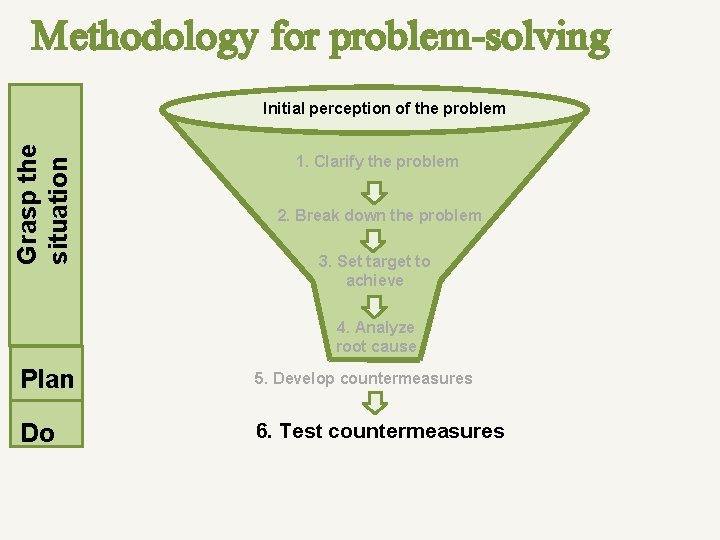 Methodology for problem-solving

Grasp the situation

Plan

Do

Initial perception of the problem

1. Clarify the problem

2. Break down the problem

3. Set target to achieve

4. Analyze root cause

5. Develop countermeasures

6. Test countermeasures